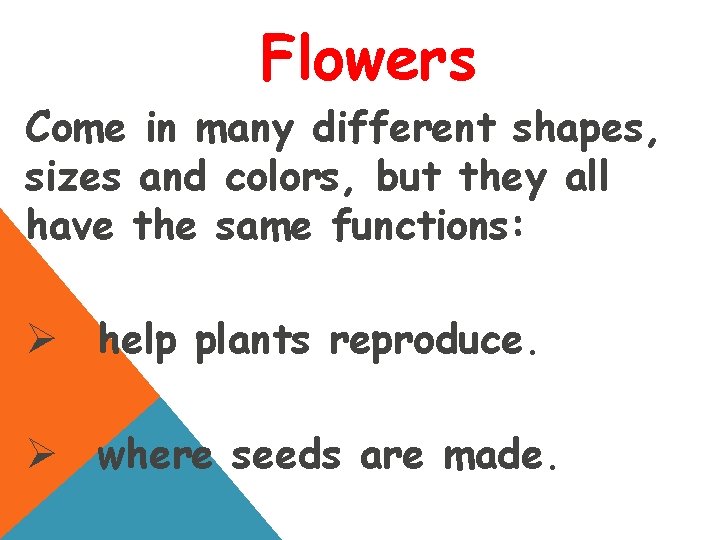 Flowers

Come in many different shapes, sizes and colors, but they all have the same functions:

➢ help plants reproduce.

➢ where seeds are made.